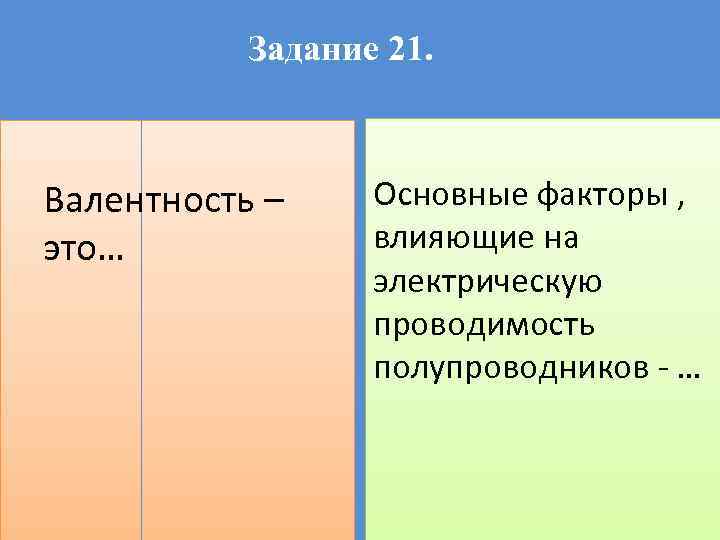 Задание 21.

Валентность – это…

Основные факторы , влияющие на электрическую проводимость полупроводников - …